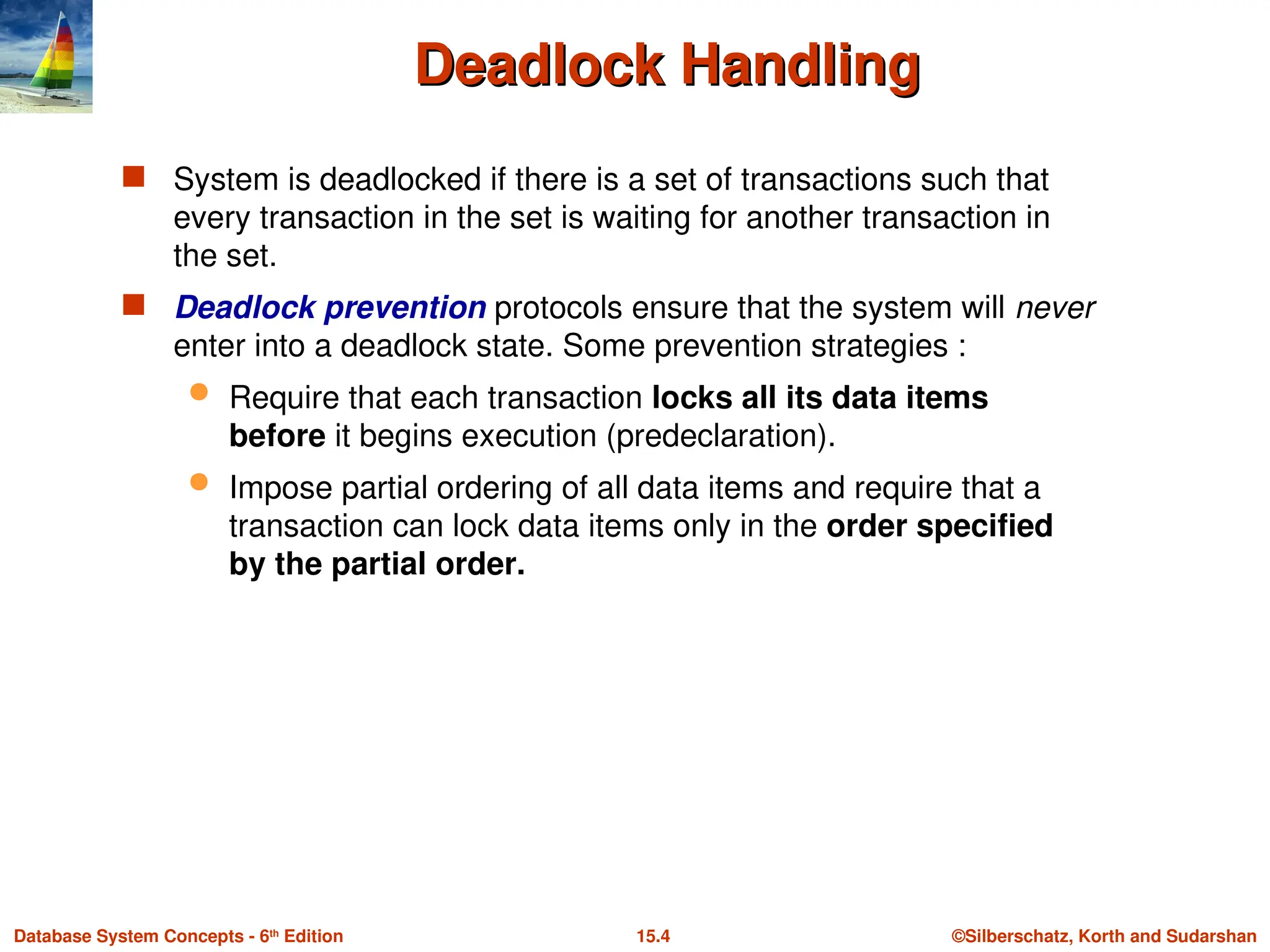 Deadlock Handling

System is deadlocked if there is a set of transactions such that every transaction in the set is waiting for another transaction in the set.

Deadlock prevention protocols ensure that the system will never enter into a deadlock state. Some prevention strategies :

Require that each transaction locks all its data items before it begins execution (predeclaration).

Impose partial ordering of all data items and require that a transaction can lock data items only in the order specified by the partial order.

Database System Concepts - 6th Edition

15.4

©Silberschatz, Korth and Sudarshan